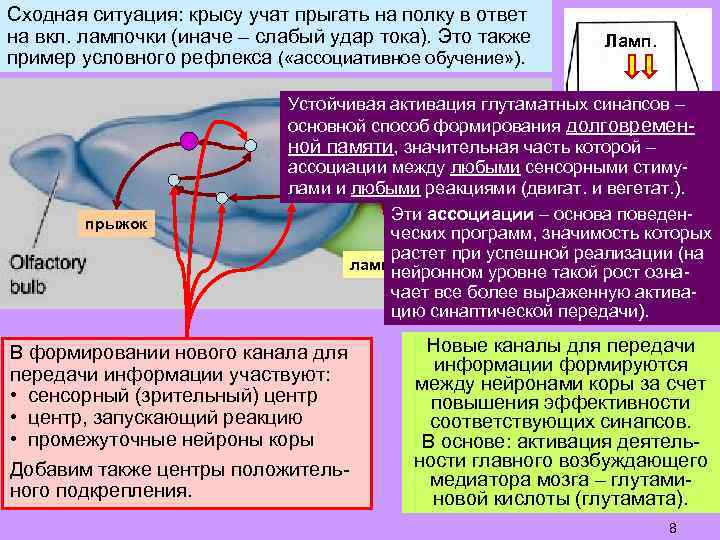 Сходная ситуация: крысу учат прыгать на полку в ответ на вкл. лампочки (иначе – слабый удар тока). Это также пример условного рефлекса («ассоциативное обучение»).

Ламп.

Устойчивая активация глутаматных синапсов – основной способ формирования долговременной памяти, значительная часть которой – ассоциации между любыми сенсорными стимулами и любыми реакциями (двигат. и вегетат.).

прыжок

Olfactory bulb

ламп

Эти ассоциации – основа поведенческих программ, значимость которых растет при успешной реализации (на нейронном уровне такой рост означает все более выраженную активацию синаптической передачи).

В формировании нового канала для передачи информации участвуют:
• сенсорный (зрительный) центр
• центр, запускающий реакцию
• промежуточные нейроны коры

Добавим также центры положительного подкрепления.

Новые каналы для передачи информации формируются между нейронами коры за счет повышения эффективности соответствующих синапсов.
В основе: активация деятельности главного возбуждающего медиатора мозга – глутаминовой кислоты (глутамата).

8